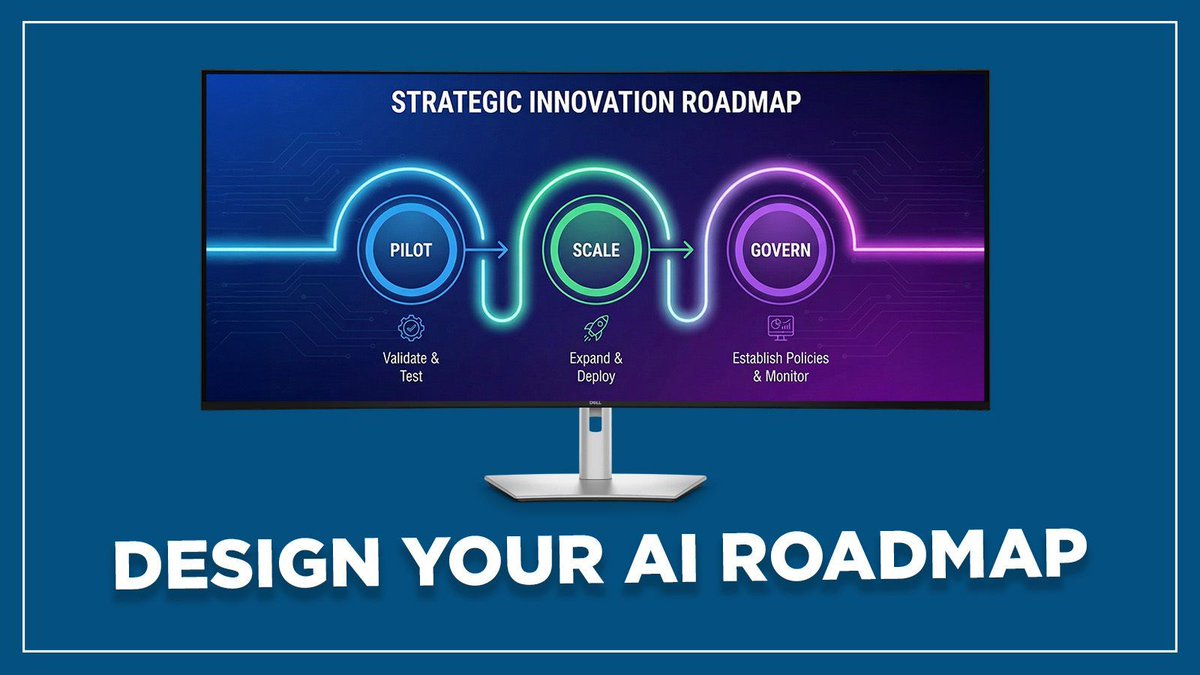 STRATEGIC INNOVATION ROADMAP

PILOT

SCALE

GOVERN

Validate & Test

Expand & Deploy

Establish Policies & Monitor

DELL

DESIGN YOUR AI ROADMAP